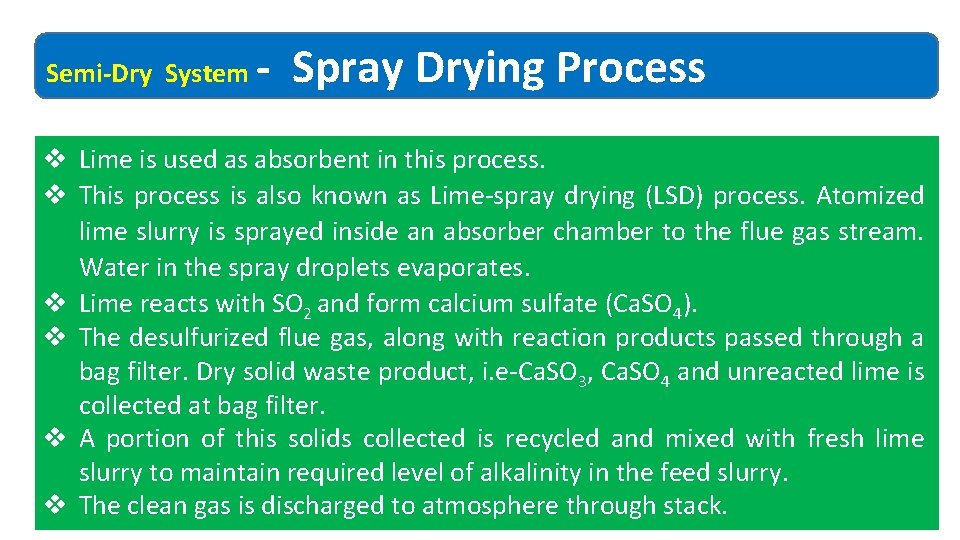 Semi-Dry System - Spray Drying Process

❖ Lime is used as absorbent in this process.
❖ This process is also known as Lime-spray drying (LSD) process. Atomized lime slurry is sprayed inside an absorber chamber to the flue gas stream. Water in the spray droplets evaporates.
❖ Lime reacts with $SO_2$ and form calcium sulfate ($CaSO_4$).
❖ The desulfurized flue gas, along with reaction products passed through a bag filter. Dry solid waste product, i.e-$CaSO_3$, $CaSO_4$ and unreacted lime is collected at bag filter.
❖ A portion of this solids collected is recycled and mixed with fresh lime slurry to maintain required level of alkalinity in the feed slurry.
❖ The clean gas is discharged to atmosphere through stack.